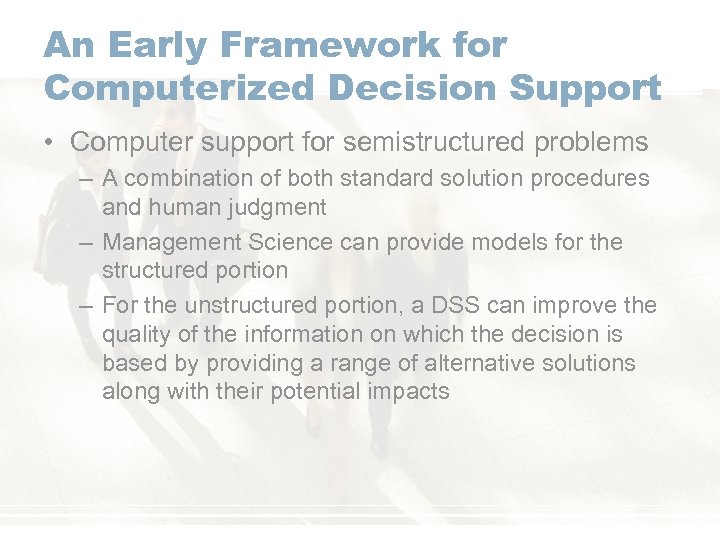 An Early Framework for Computerized Decision Support

• Computer support for semistructured problems
 – A combination of both standard solution procedures and human judgment
 – Management Science can provide models for the structured portion
 – For the unstructured portion, a DSS can improve the quality of the information on which the decision is based by providing a range of alternative solutions along with their potential impacts